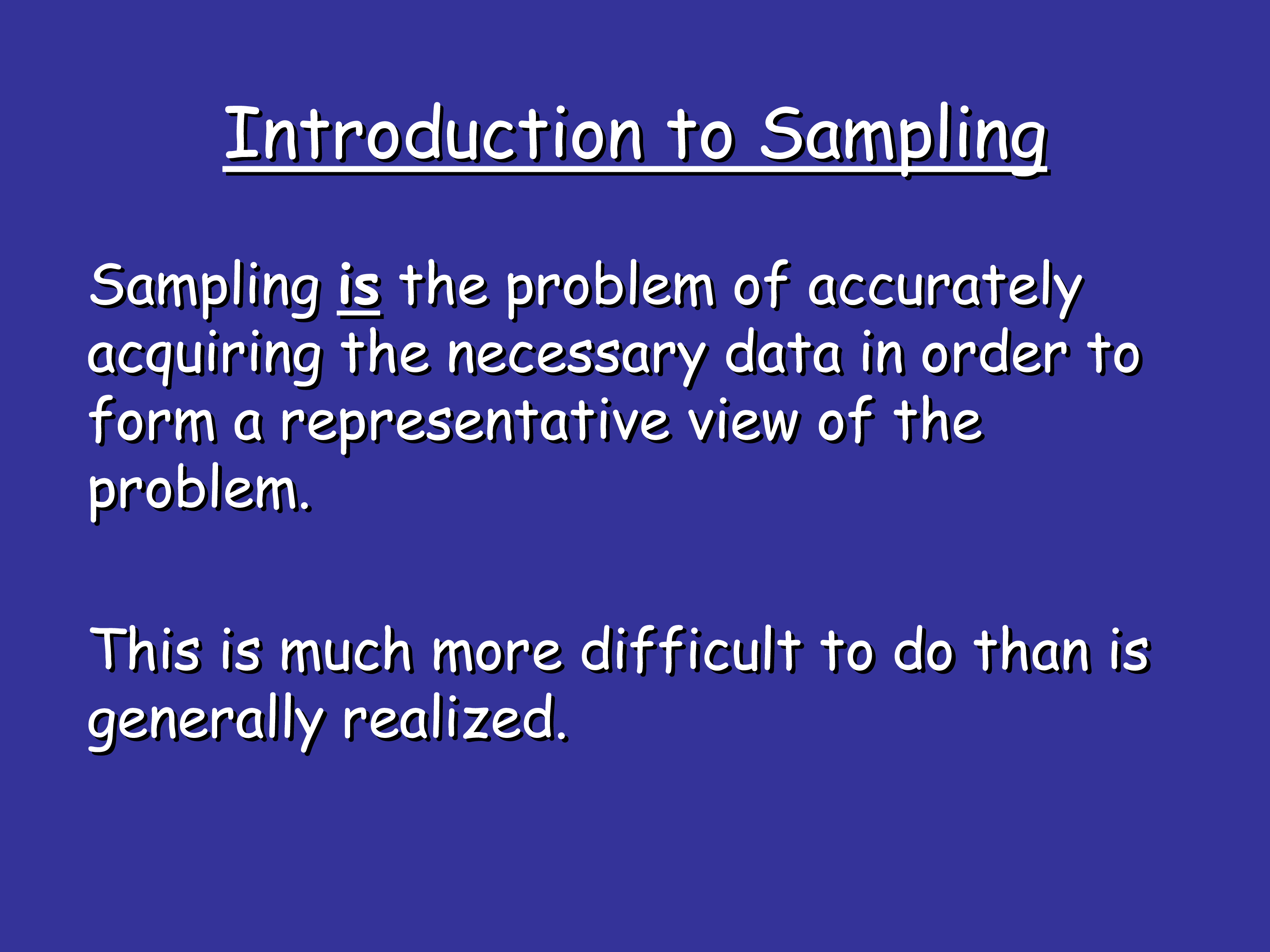 Introduction to Sampling

Sampling is the problem of accurately acquiring the necessary data in order to form a representative view of the problem.

This is much more difficult to do than is generally realized.